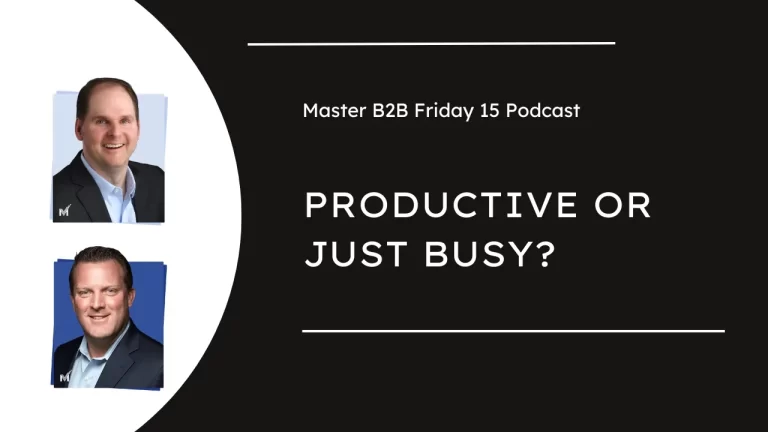 Master B2B Friday 15 Podcast

PRODUCTIVE OR JUST BUSY?